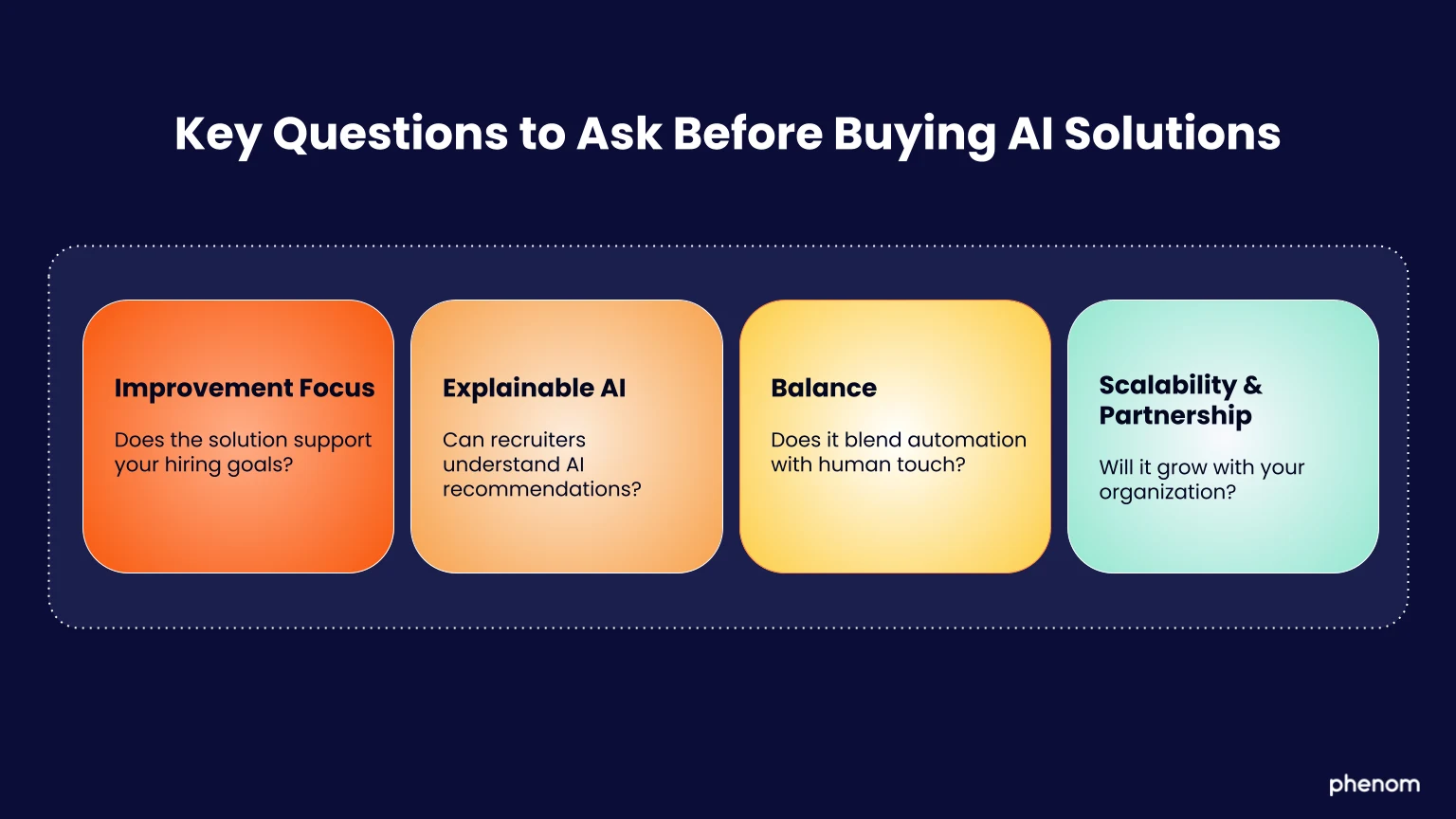 Key Questions to Ask Before Buying AI Solutions

Improvement Focus

Does the solution support your hiring goals?

Explainable AI

Can recruiters understand AI recommendations?

Balance

Does it blend automation with human touch?

Scalability & Partnership

Will it grow with your organization?

phenom